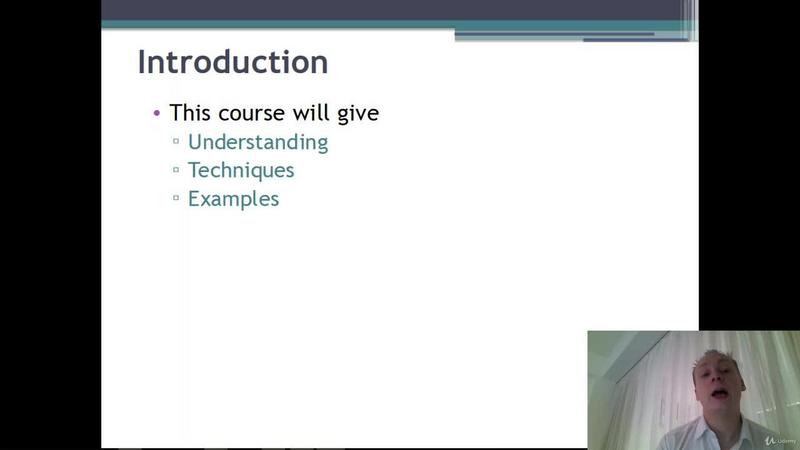 Introduction

• This course will give
▫ Understanding
▫ Techniques
▫ Examples

Udemy